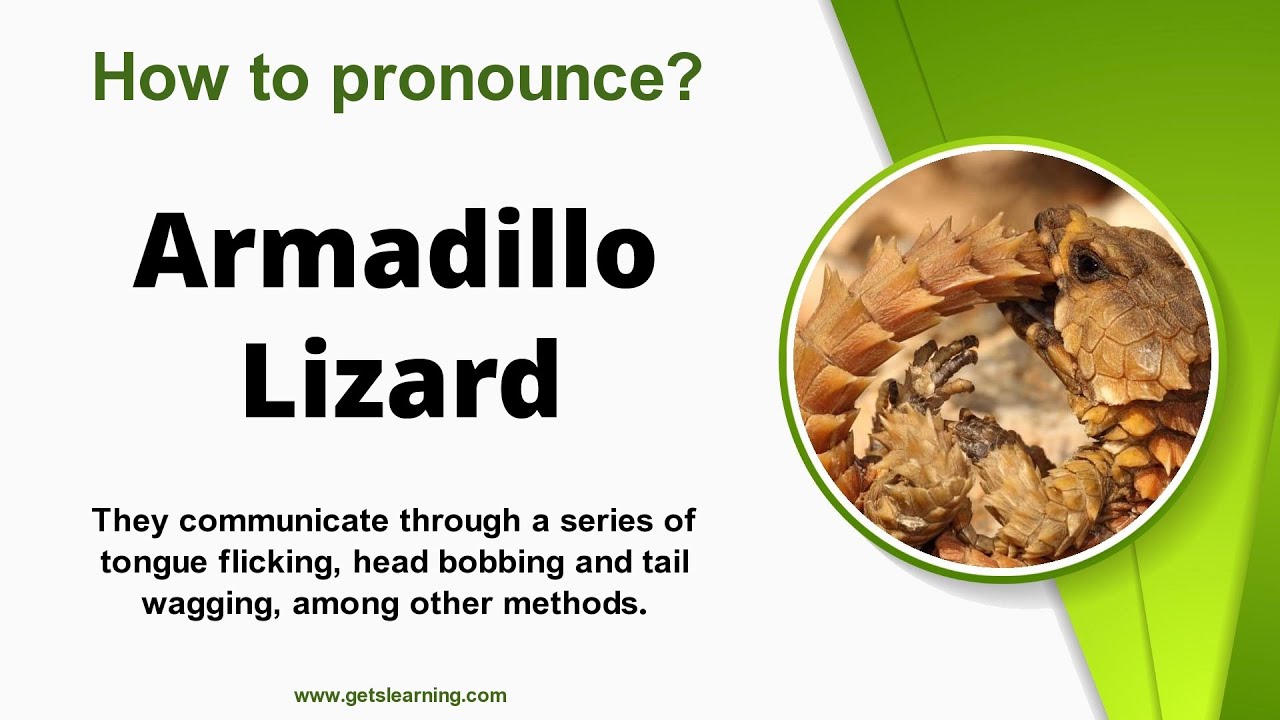 How to pronounce?

Armadillo Lizard

They communicate through a series of tongue flicking, head bobbing and tail wagging, among other methods.

www.getslearning.com